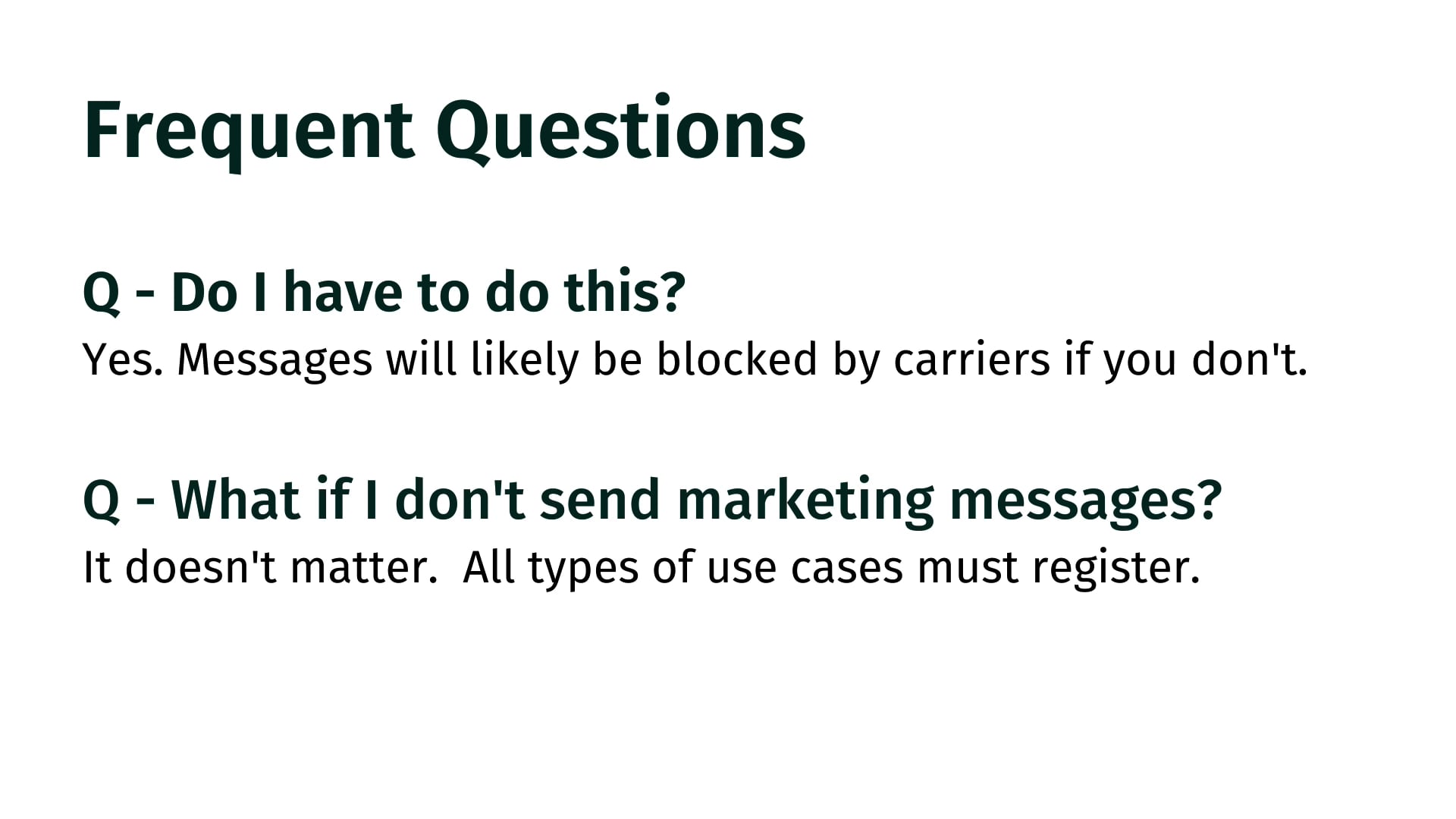 Frequent Questions

Q - Do I have to do this?
Yes. Messages will likely be blocked by carriers if you don't.

Q - What if I don't send marketing messages?
It doesn't matter.  All types of use cases must register.